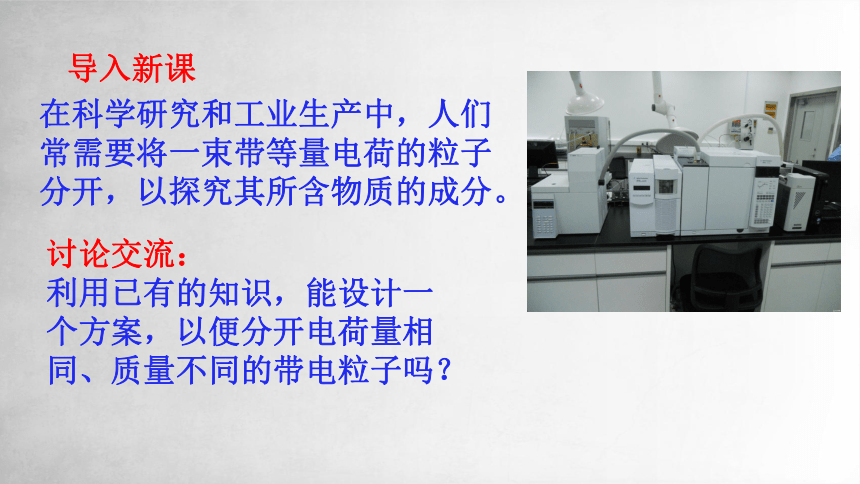 导入新课

在科学研究和工业生产中，人们常需要将一束带等量电荷的粒子分开，以探究其所含物质的成分。

讨论交流：

利用已有的知识，能设计一个方案，以便分开电荷量相同、质量不同的带电粒子吗？